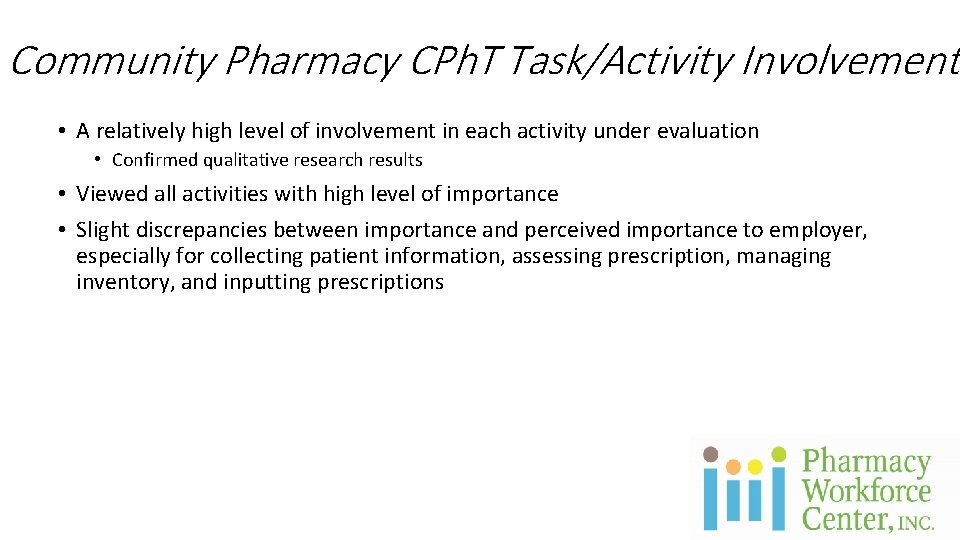 Community Pharmacy CPhT Task/Activity Involvement

• A relatively high level of involvement in each activity under evaluation
  • Confirmed qualitative research results
• Viewed all activities with high level of importance
• Slight discrepancies between importance and perceived importance to employer, especially for collecting patient information, assessing prescription, managing inventory, and inputting prescriptions

Pharmacy Workforce Center, INC.